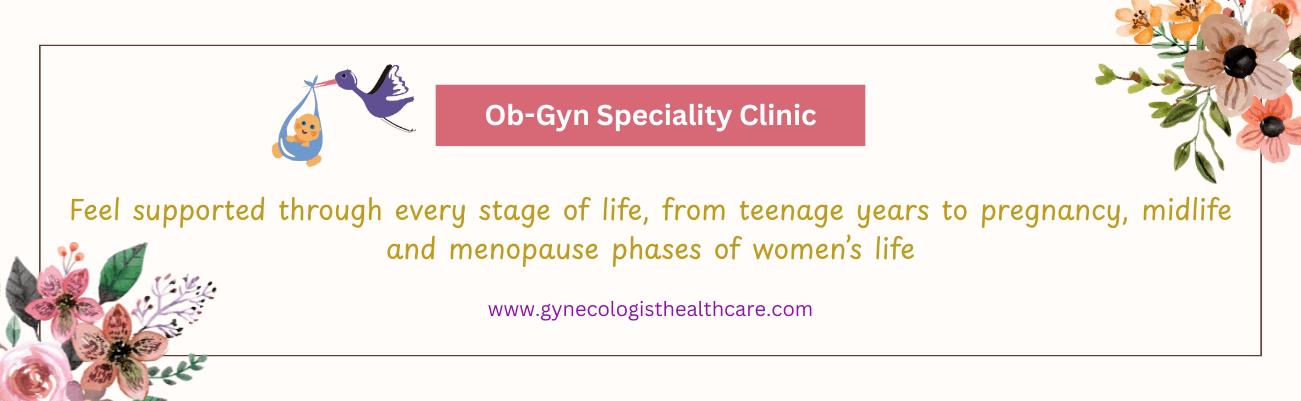 Ob-Gyn Speciality Clinic

Feel supported through every stage of life, from teenage years to pregnancy, midlife and menopause phases of women's life

www.gynecologisthealthcare.com